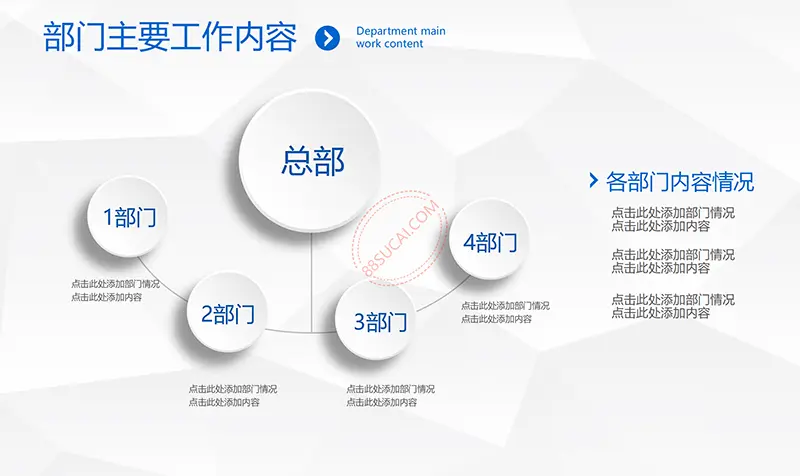 部门主要工作内容

Department main work content

总部

1部门

点击此处添加部门情况
点击此处添加内容

2部门

点击此处添加部门情况
点击此处添加内容

3部门

点击此处添加部门情况
点击此处添加内容

4部门

点击此处添加部门情况
点击此处添加内容

88SUCAI.COM

各部门内容情况

点击此处添加部门情况
点击此处添加内容

点击此处添加部门情况
点击此处添加内容

点击此处添加部门情况
点击此处添加内容